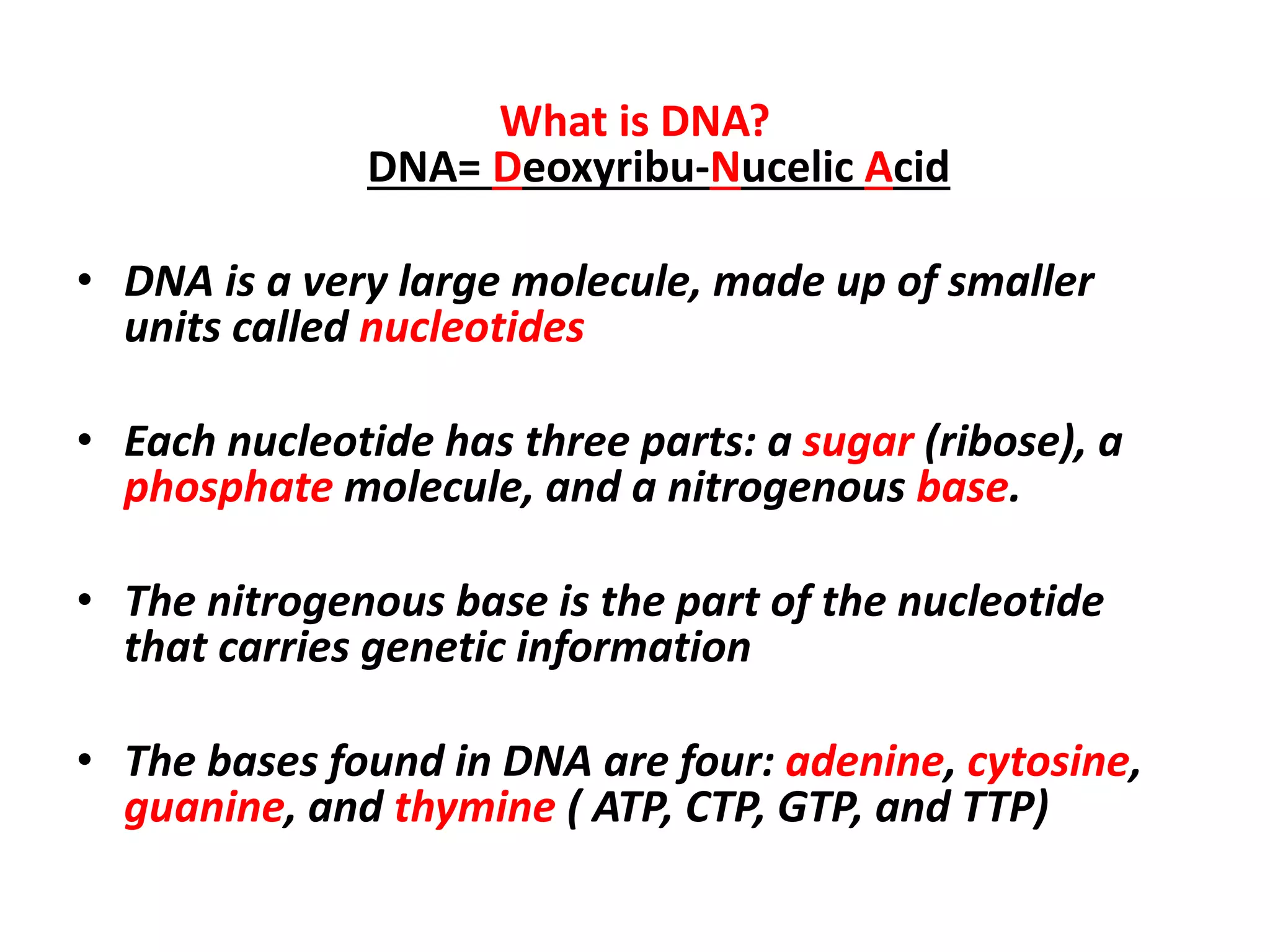 What is DNA?
DNA= Deoxyribu-Nucelic Acid

• DNA is a very large molecule, made up of smaller units called nucleotides

• Each nucleotide has three parts: a sugar (ribose), a phosphate molecule, and a nitrogenous base.

• The nitrogenous base is the part of the nucleotide that carries genetic information

• The bases found in DNA are four: adenine, cytosine, guanine, and thymine ( ATP, CTP, GTP, and TTP)